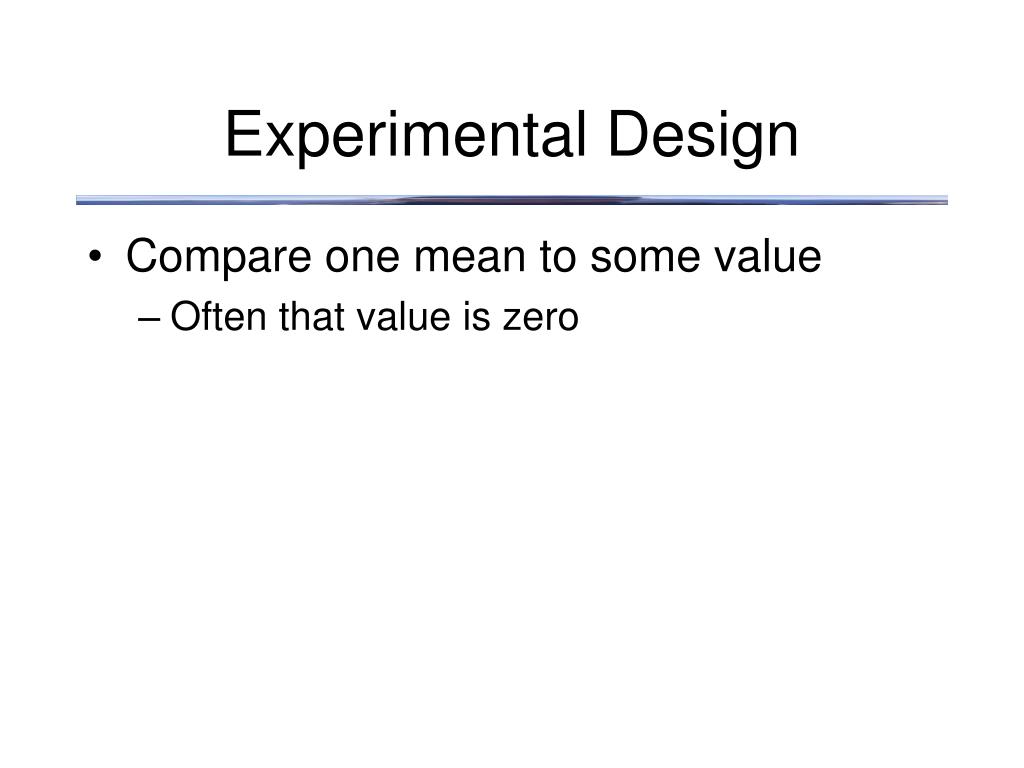 Experimental Design

• Compare one mean to some value
– Often that value is zero